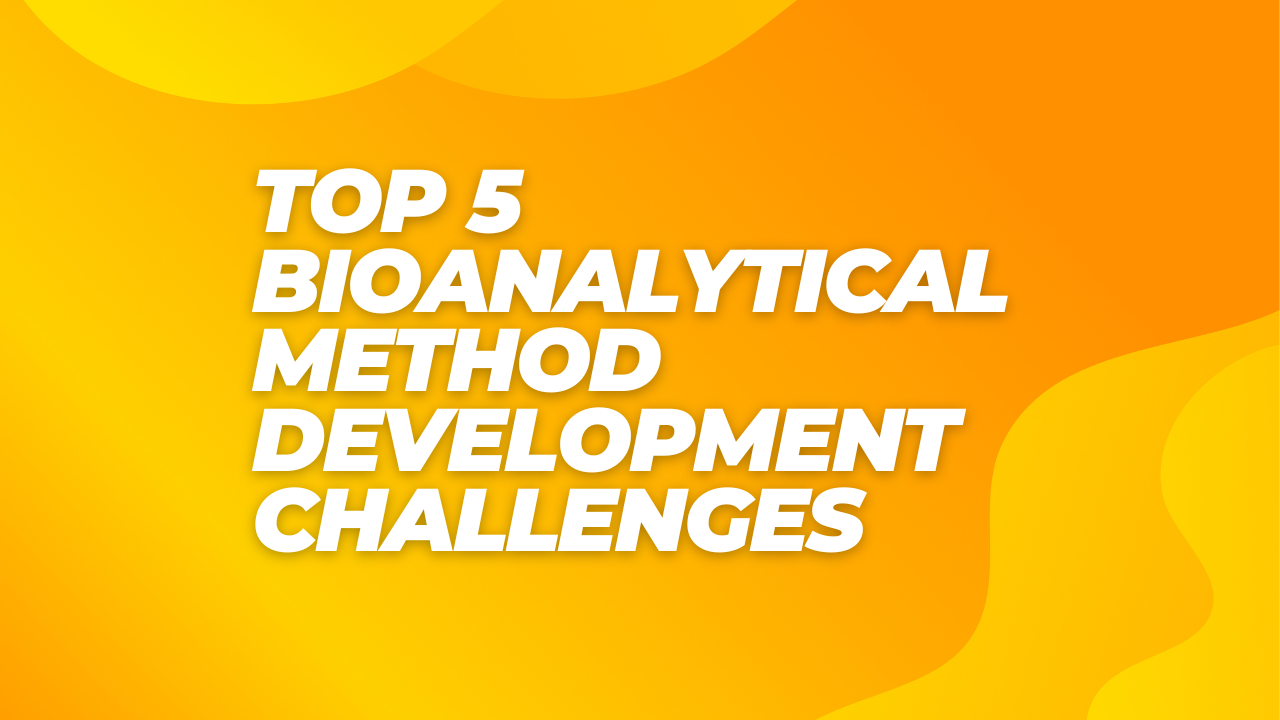 TOP 5 BIOANALYTICAL METHOD DEVELOPMENT CHALLENGES